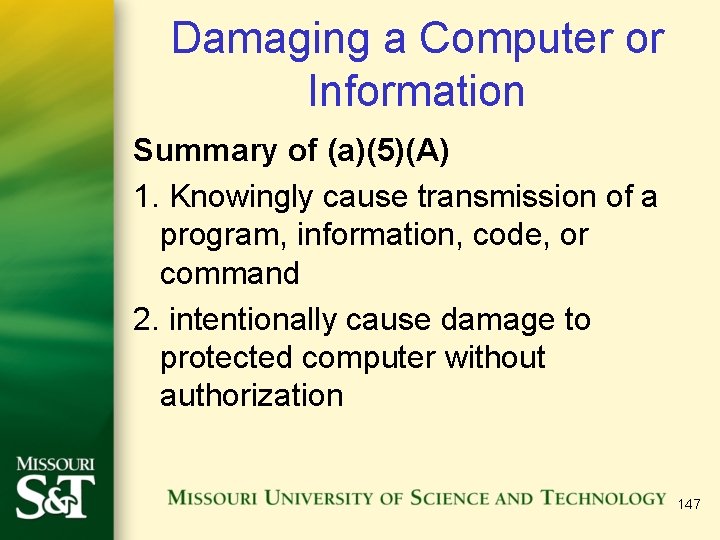 Damaging a Computer or Information

Summary of (a)(5)(A)

1. Knowingly cause transmission of a program, information, code, or command

2. intentionally cause damage to protected computer without authorization

MISSOURI S&T

MISSOURI UNIVERSITY OF SCIENCE AND TECHNOLOGY

147